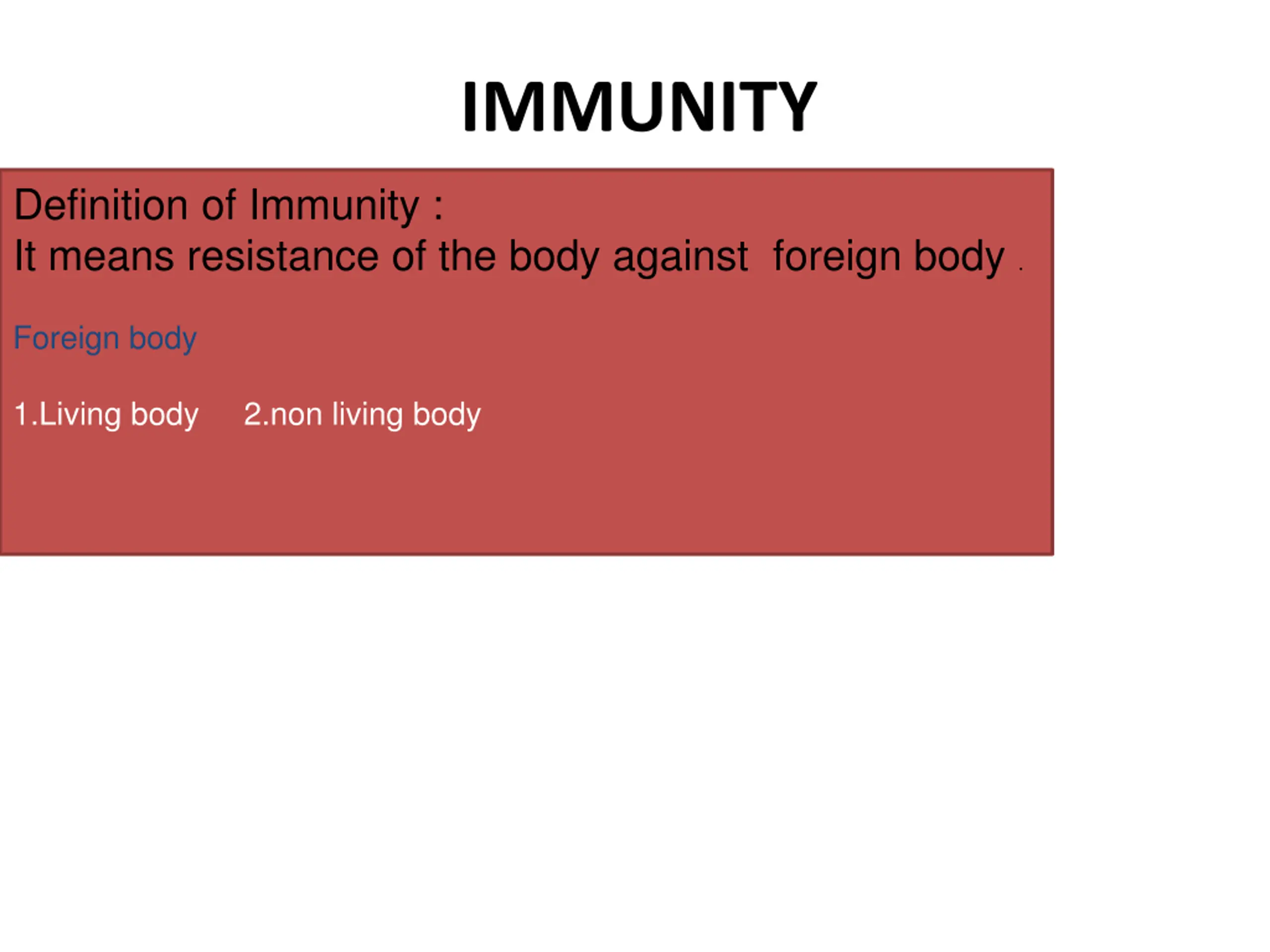 IMMUNITY

Definition of Immunity :
It means resistance of the body against foreign body .

Foreign body

1.Living body 2.non living body